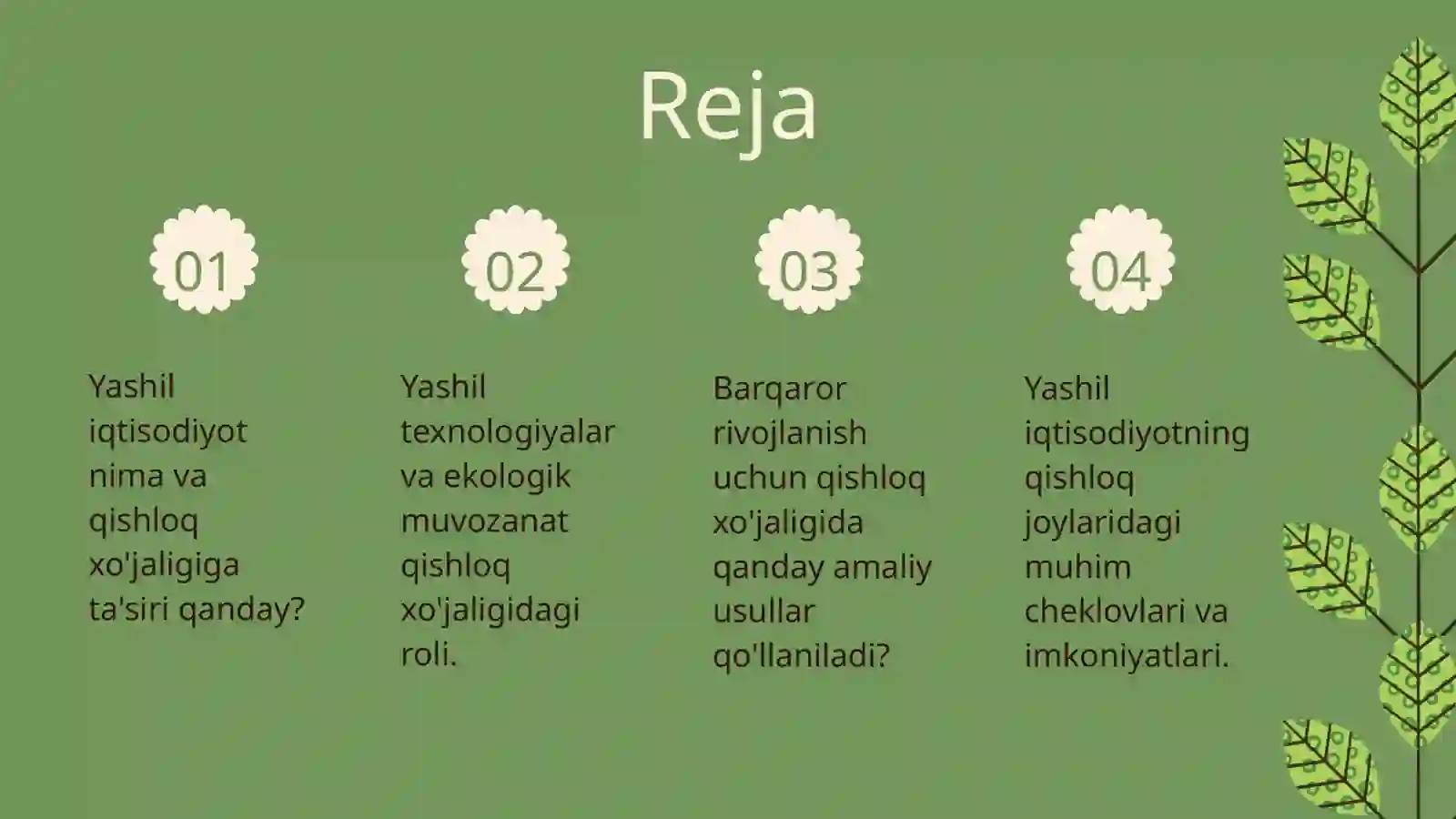 Reja

01

Yashil iqtisodiyot nima va qishloq xo'jaligiga ta'siri qanday?

02

Yashil texnologiyalar va ekologik muvozanat qishloq xo'jaligidagi roli.

03

Barqaror rivojlanish uchun qishloq xo'jaligida qanday amaliy usullar qo'llaniladi?

04

Yashil iqtisodiyotning qishloq joylaridagi muhim cheklovlari va imkoniyatlari.